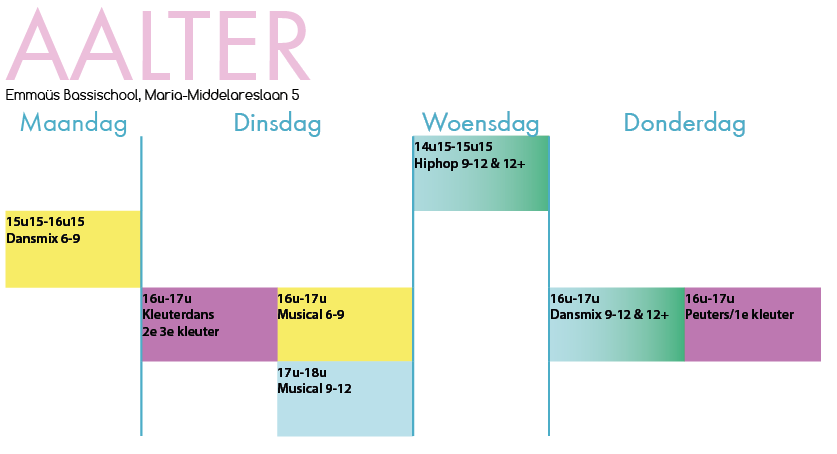 AALTER
Emmaüs Bassischool, Maria-Middelareslaan 5

Maandag

15u15-16u15
Dansmix 6-9

Dinsdag

16u-17u
Kleuterdans
2e 3e kleuter

16u-17u
Musical 6-9

17u-18u
Musical 9-12

Woensdag

14u15-15u15
Hiphop 9-12 & 12+

Donderdag

16u-17u
Dansmix 9-12 & 12+

16u-17u
Peuters/1e kleuter